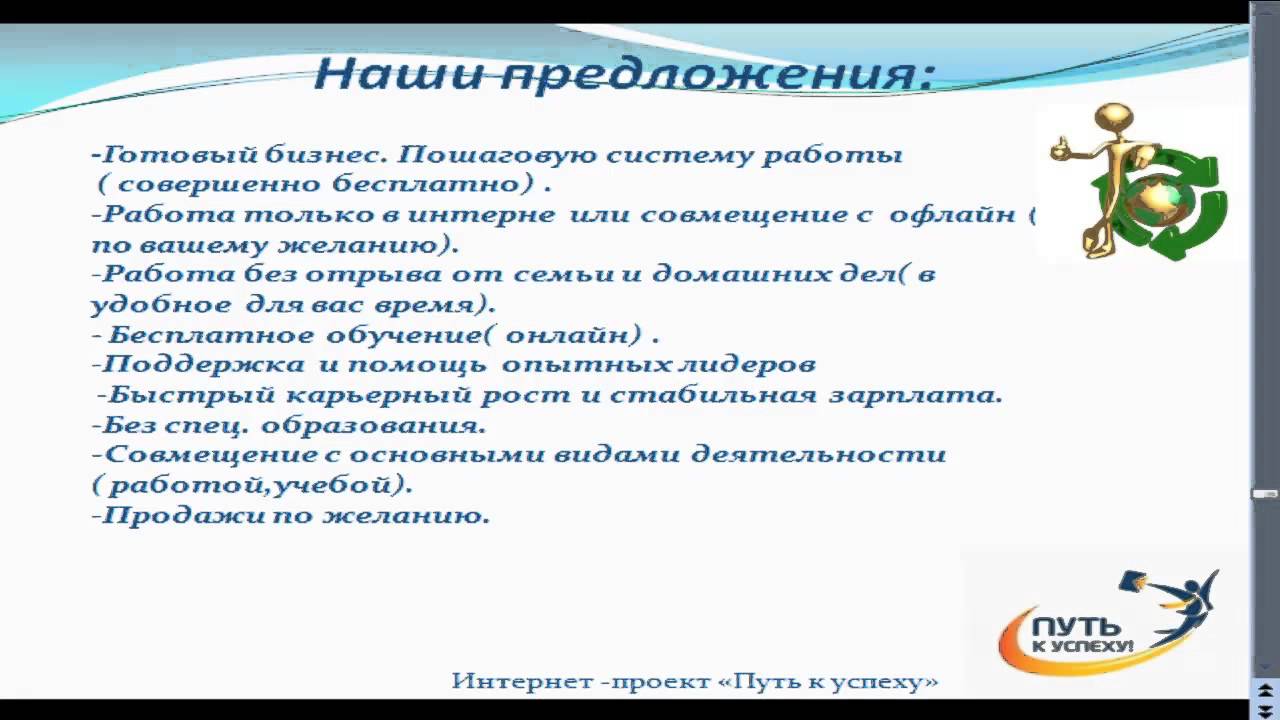 Наши предложения:

-Готовый бизнес. Пошаговую систему работы ( совершенно бесплатно) .
-Работа только в интерне или совмещение с офлайн ( по вашему желанию).
-Работа без отрыва от семьи и домашних дел( в удобное для вас время).
- Бесплатное обучение( онлайн) .
-Поддержка и помощь опытных лидеров
-Быстрый карьерный рост и стабильная зарплата.
-Без спец. образования.
-Совмещение с основными видами деятельности ( работой,учебой).
-Продажи по желанию.

ПУТЬ К УСПЕХУ!

Интернет -проект «Путь к успеху»